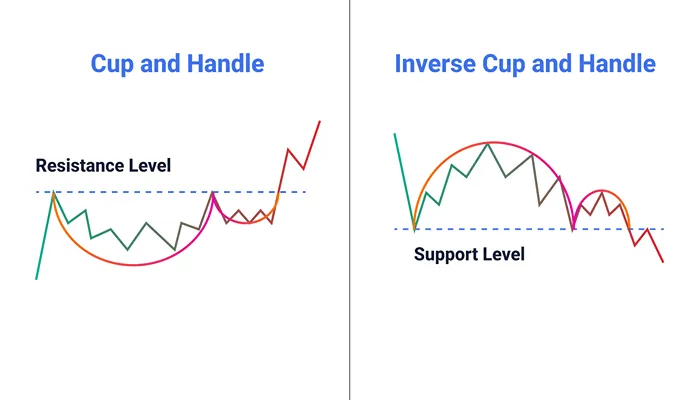 Cup and Handle

Resistance Level

Inverse Cup and Handle

Support Level